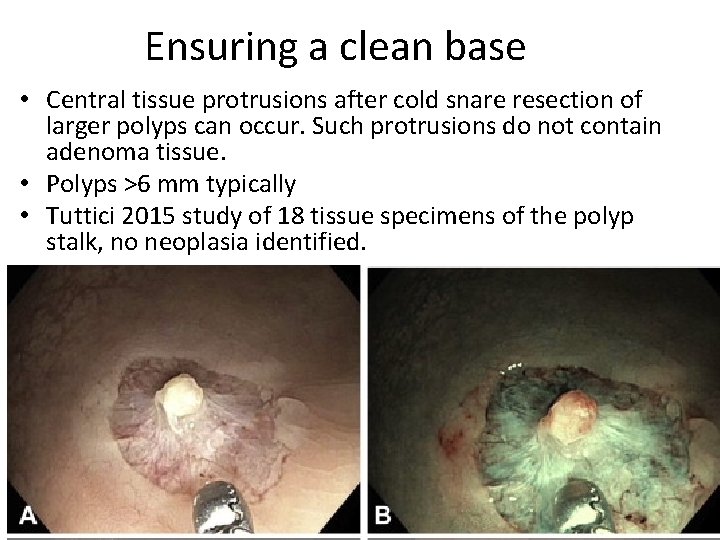 Ensuring a clean base

• Central tissue protrusions after cold snare resection of larger polyps can occur. Such protrusions do not contain adenoma tissue.
• Polyps >6 mm typically
• Tuttici 2015 study of 18 tissue specimens of the polyp stalk, no neoplasia identified.

A

B